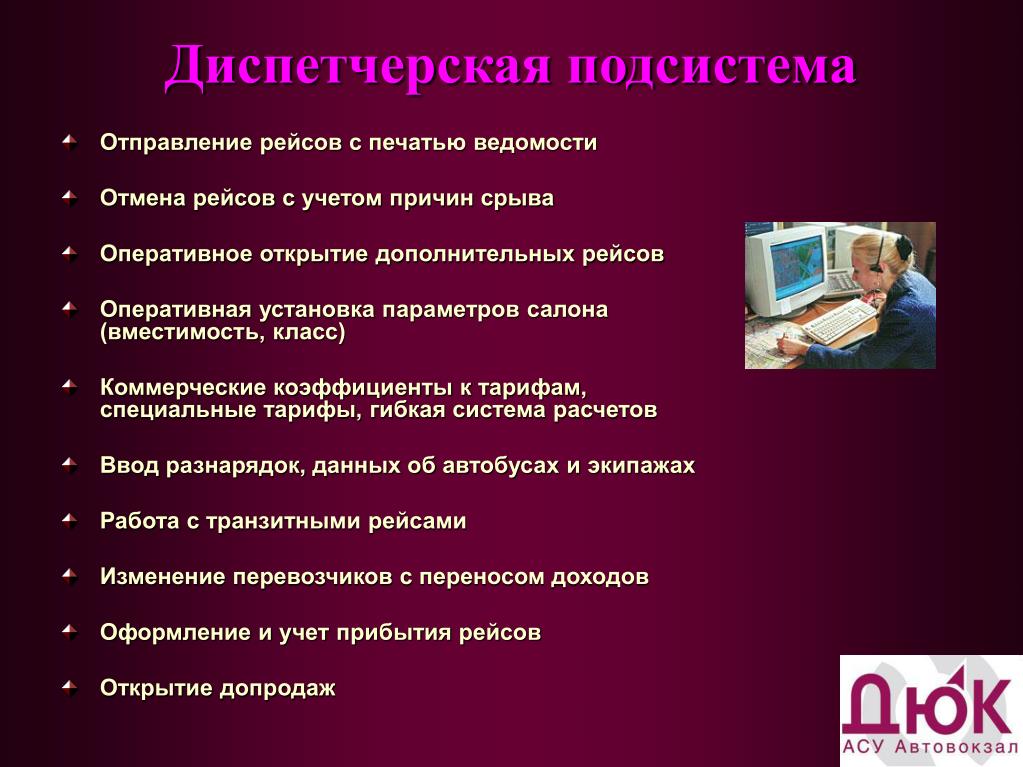 Диспетчерская подсистема

Отправление рейсов с печатью ведомости

Отмена рейсов с учетом причин срыва

Оперативное открытие дополнительных рейсов

Оперативная установка параметров салона (вместимость, класс)

Коммерческие коэффициенты к тарифам, специальные тарифы, гибкая система расчетов

Ввод разнарядок, данных об автобусах и экипажах

Работа с транзитными рейсами

Изменение перевозчиков с переносом доходов

Оформление и учет прибытия рейсов

Открытие допродаж

ДЮК
АСУ Автовокзал